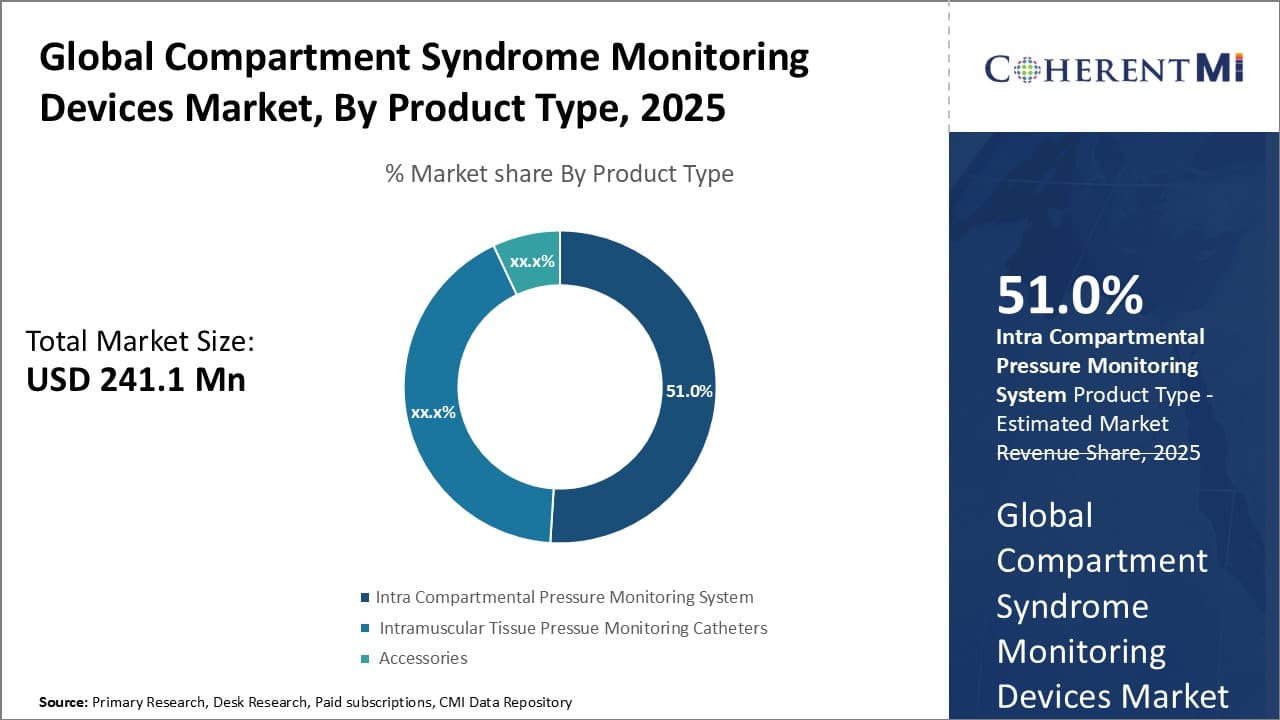 Global Compartment Syndrome Monitoring Devices Market, By Product Type, 2025

% Market share By Product Type

Total Market Size:
USD 241.1 Mn

xx.x%

xx.x%

51.0%

Intra Compartmental Pressure Monitoring System
Intramuscular Tissue Pressue Monitoring Catheters
Accessories

Source: Primary Research, Desk Research, Paid subscriptions, CMI Data Repository

COHERENT MI

51.0%
Intra Compartmental Pressure Monitoring System Product Type - Estimated Market Revenue Share, 2025

Global Compartment Syndrome Monitoring Devices Market